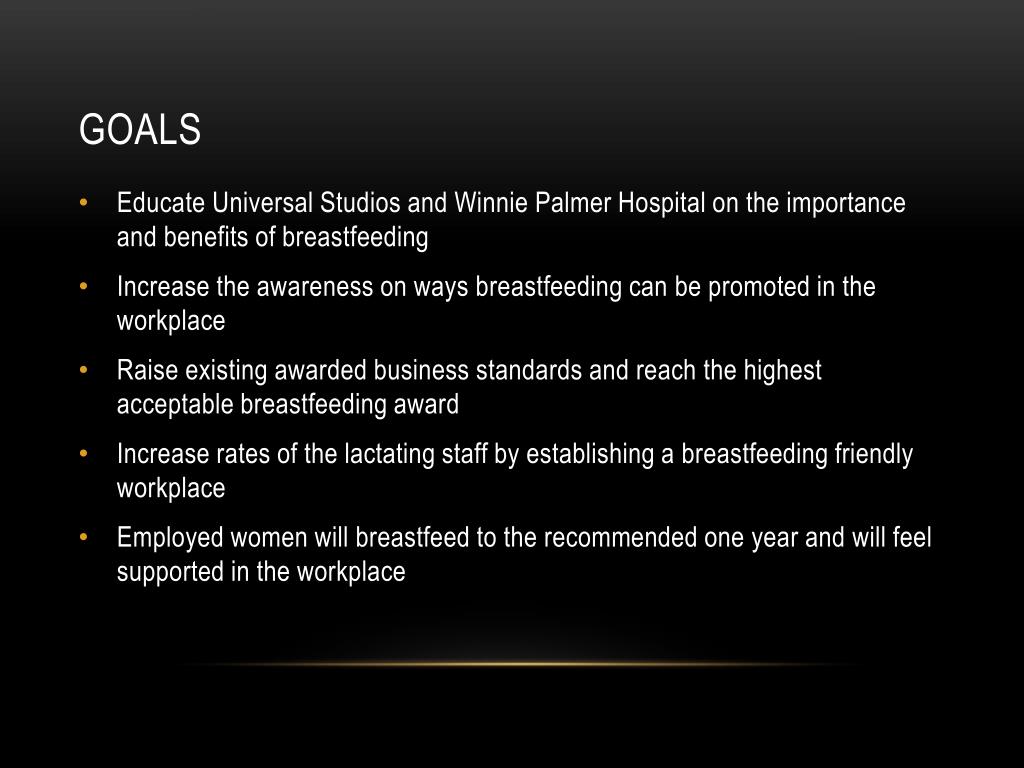 GOALS

• Educate Universal Studios and Winnie Palmer Hospital on the importance and benefits of breastfeeding
• Increase the awareness on ways breastfeeding can be promoted in the workplace
• Raise existing awarded business standards and reach the highest acceptable breastfeeding award
• Increase rates of the lactating staff by establishing a breastfeeding friendly workplace
• Employed women will breastfeed to the recommended one year and will feel supported in the workplace